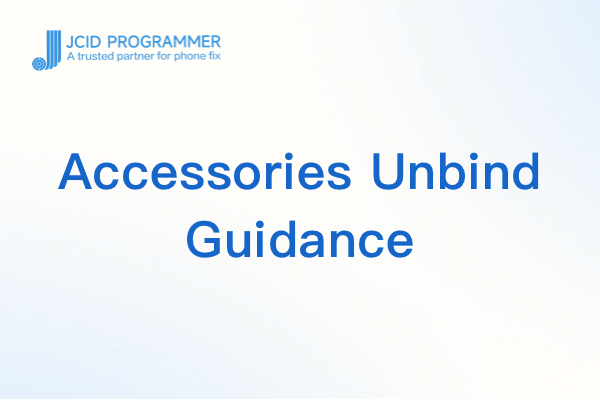 JCID PROGRAMMER
A trusted partner for phone fix

Accessories Unbind Guidance